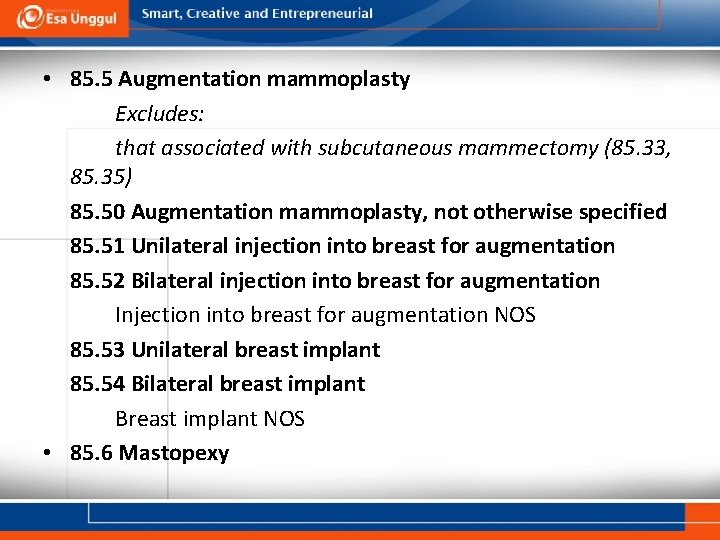 Esa Unggul Smart, Creative and Entrepreneurial

• 85.5 Augmentation mammoplasty

Excludes:

that associated with subcutaneous mammectomy (85.33, 85.35)

85.50 Augmentation mammoplasty, not otherwise specified

85.51 Unilateral injection into breast for augmentation

85.52 Bilateral injection into breast for augmentation

Injection into breast for augmentation NOS

85.53 Unilateral breast implant

85.54 Bilateral breast implant

Breast implant NOS

• 85.6 Mastopexy